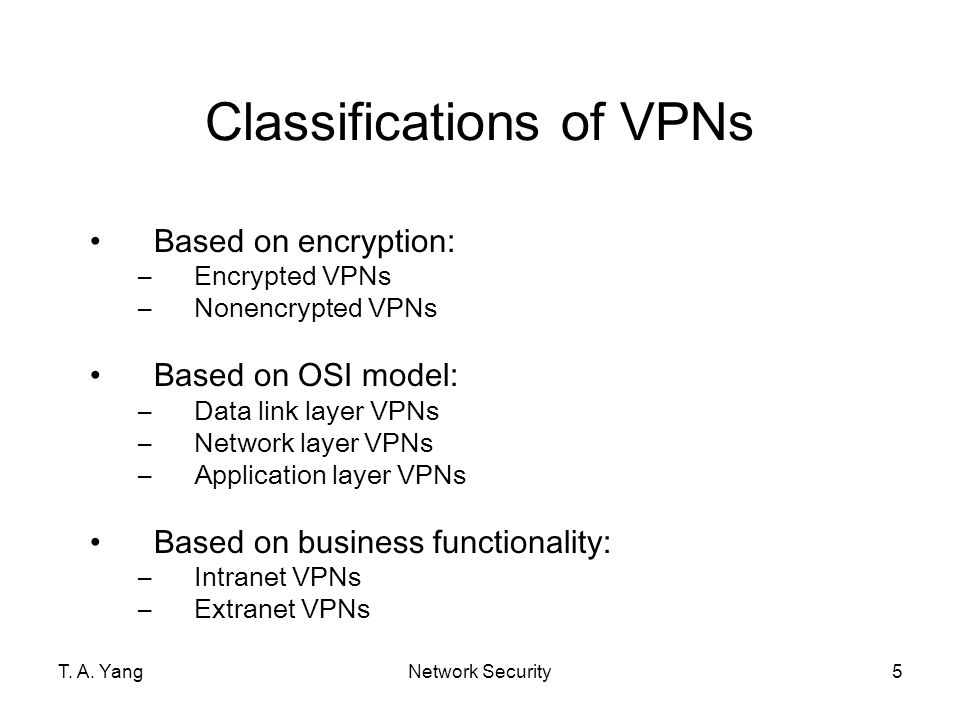 Classifications of VPNs

• Based on encryption:
– Encrypted VPNs
– Nonencrypted VPNs

• Based on OSI model:
– Data link layer VPNs
– Network layer VPNs
– Application layer VPNs

• Based on business functionality:
– Intranet VPNs
– Extranet VPNs

T. A. Yang Network Security 5